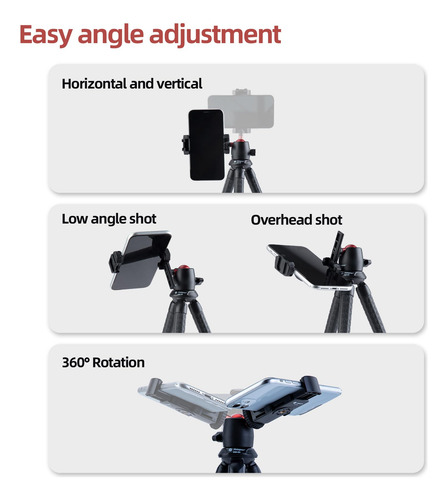 Easy angle adjustment

Horizontal and vertical

Low angle shot

Overhead shot

360° Rotation